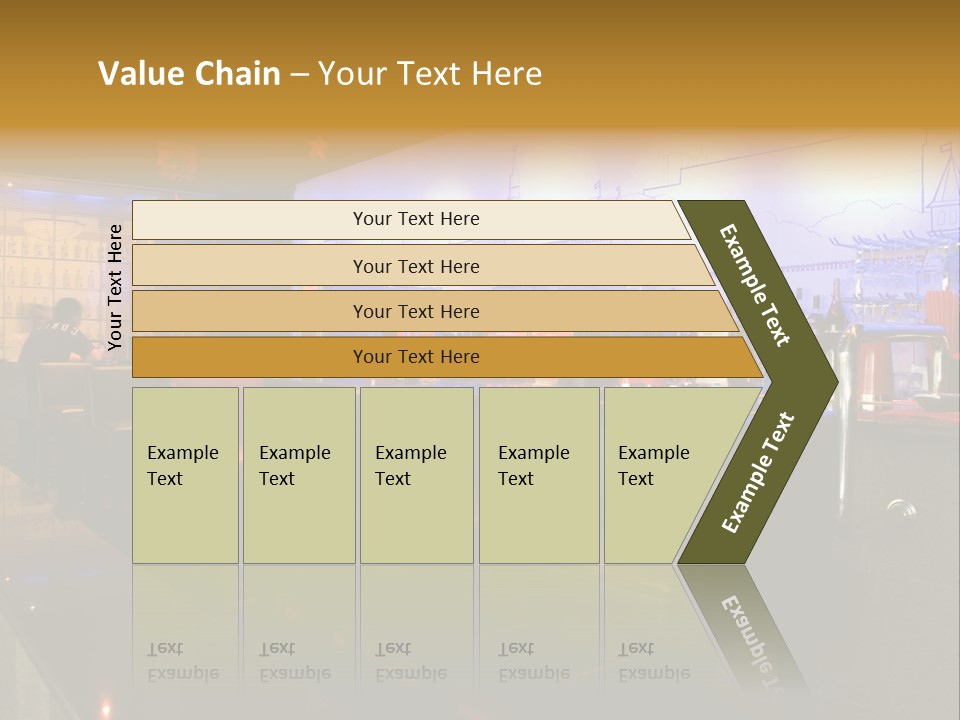 Value Chain – Your Text Here

Your Text Here

Your Text Here

Your Text Here

Your Text Here

Your Text Here

Example Text

Example Text

Example Text

Example Text

Example Text

Example Text

Example Text